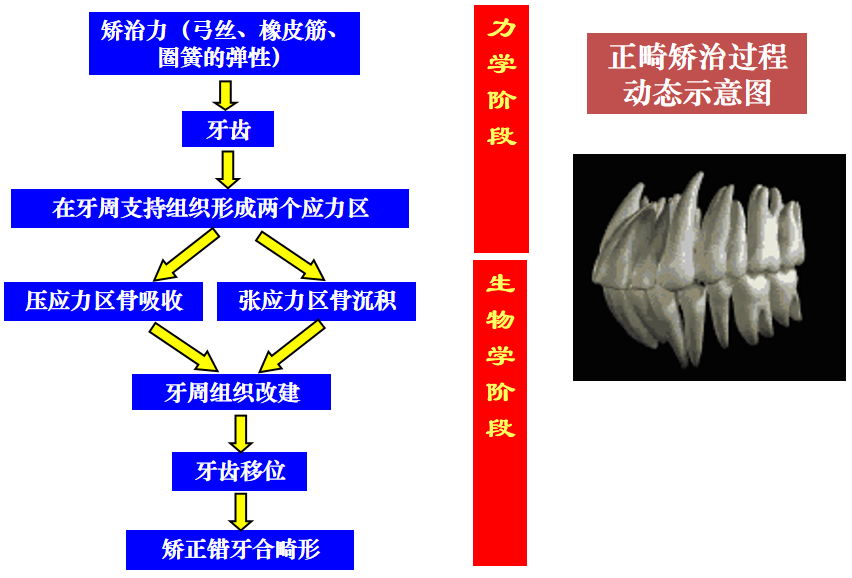 矫治力（弓丝、橡皮筋、圈簧的弹性）

牙齿

在牙周支持组织形成两个应力区

压应力区骨吸收

张应力区骨沉积

牙周组织改建

牙齿移位

矫正错牙合畸形

力学阶段

生物学阶段

正畸矫治过程动态示意图